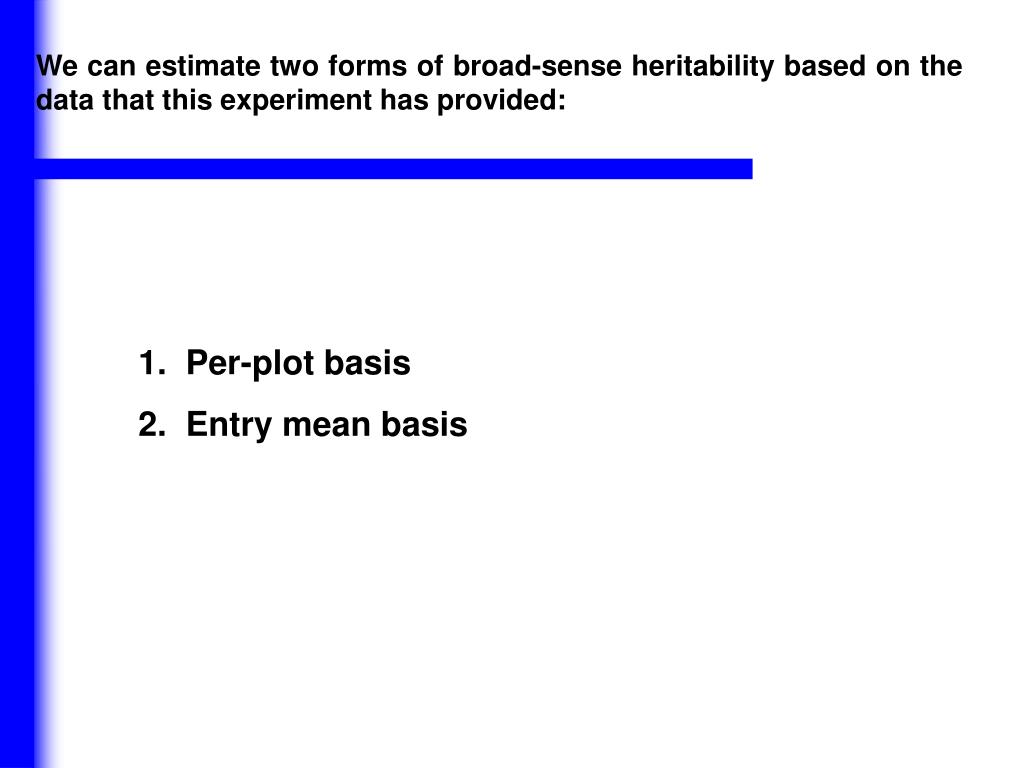 We can estimate two forms of broad-sense heritability based on the data that this experiment has provided:

1. Per-plot basis
2. Entry mean basis